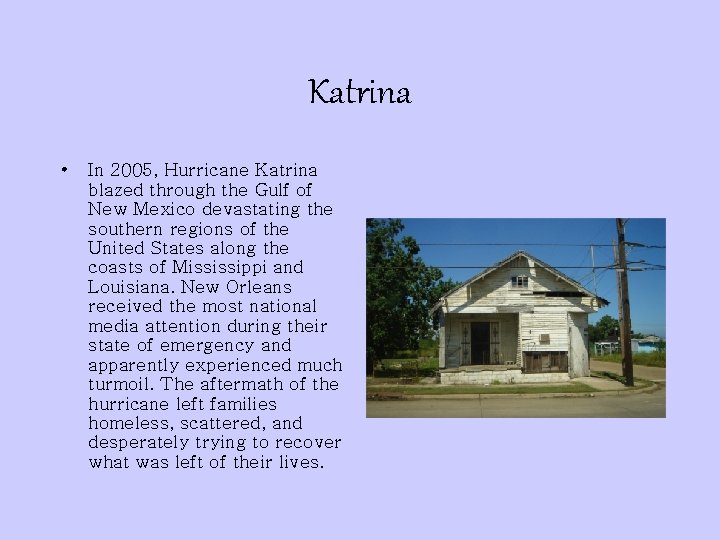 Katrina

• In 2005, Hurricane Katrina blazed through the Gulf of New Mexico devastating the southern regions of the United States along the coasts of Mississippi and Louisiana. New Orleans received the most national media attention during their state of emergency and apparently experienced much turmoil. The aftermath of the hurricane left families homeless, scattered, and desperately trying to recover what was left of their lives.